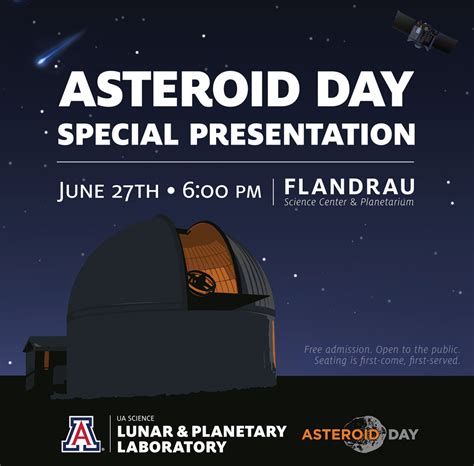 ASTEROID DAY
SPECIAL PRESENTATION

JUNE 27TH • 6:00 PM | FLANDRAU
Science Center & Planetarium

Free admission. Open to the public.
Seating is first-come, first-served.

A

UA SCIENCE
LUNAR & PLANETARY LABORATORY

ASTEROID DAY